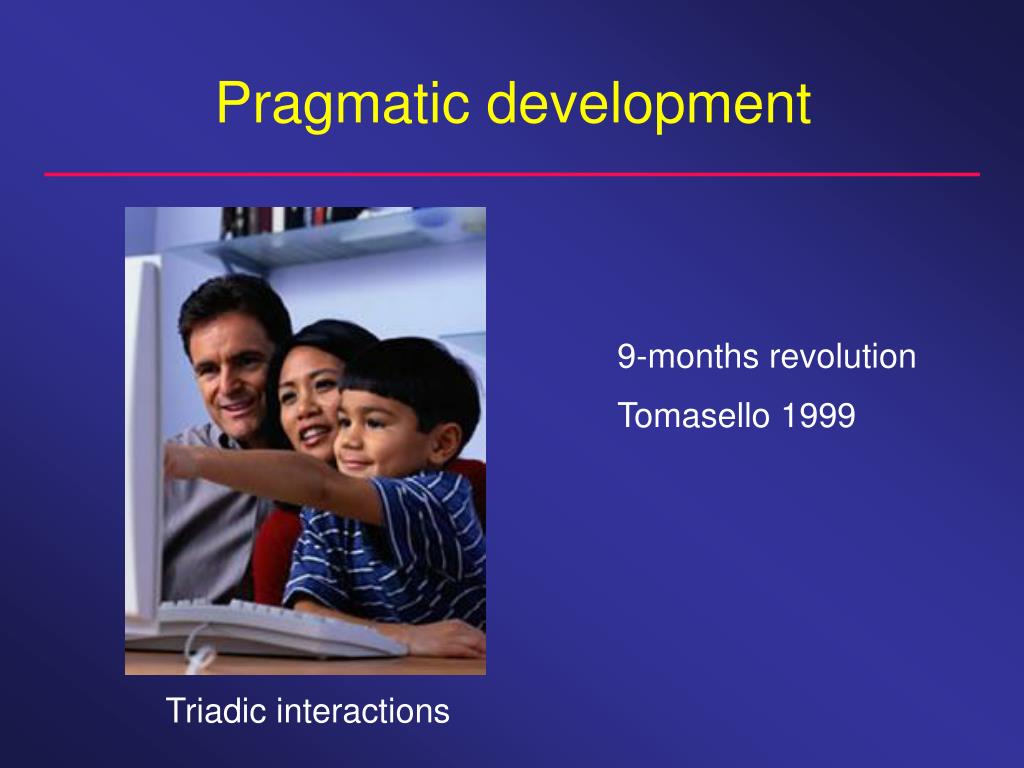 Pragmatic development

9-months revolution

Tomasello 1999

Triadic interactions